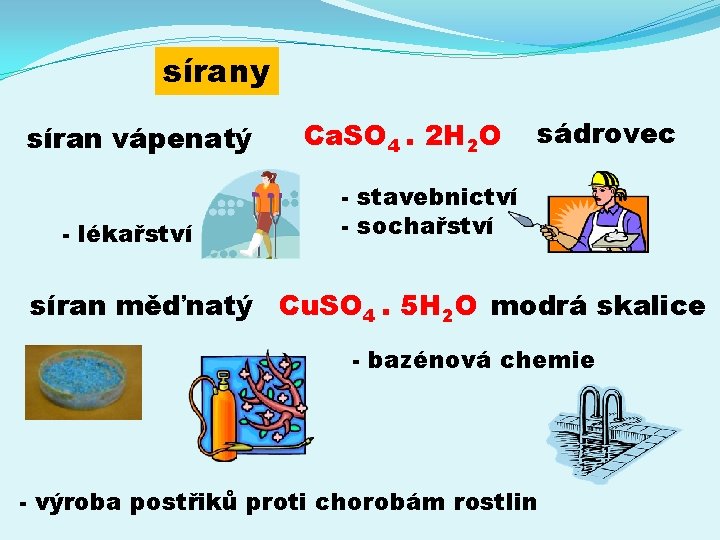 sírany

síran vápenatý $CaSO_4 . 2H_2O$ sádrovec

- lékařství

- stavebnictví
- sochařství

síran měďnatý $CuSO_4 . 5H_2O$ modrá skalice

- bazénová chemie

- výroba postřiků proti chorobám rostlin